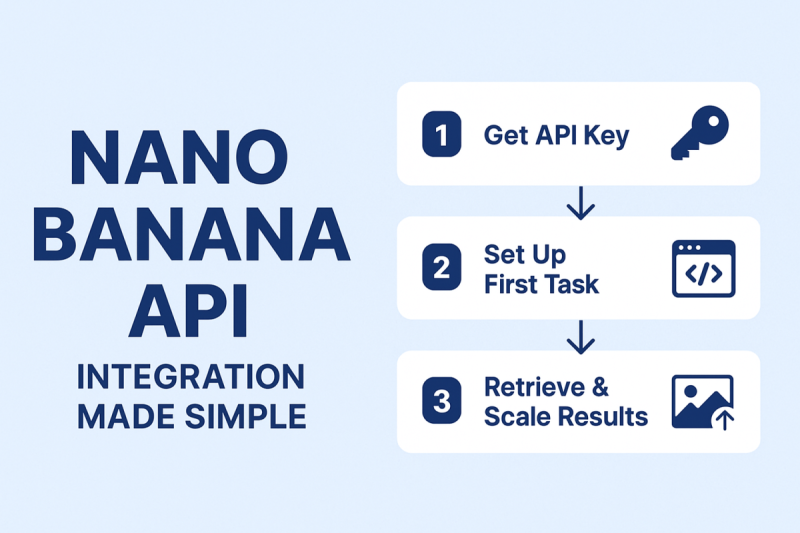 NANO BANANA API

INTEGRATION MADE SIMPLE

1 Get API Key

2 Set Up First Task

</>

3 Retrieve & Scale Results